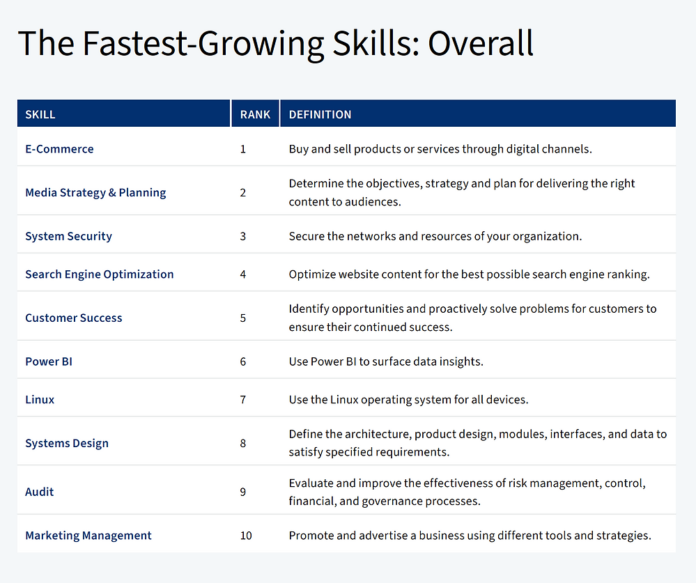 The Fastest-Growing Skills: Overall

| SKILL | RANK | DEFINITION |
|---|---|---|
| E-Commerce | 1 | Buy and sell products or services through digital channels. |
| Media Strategy & Planning | 2 | Determine the objectives, strategy and plan for delivering the right content to audiences. |
| System Security | 3 | Secure the networks and resources of your organization. |
| Search Engine Optimization | 4 | Optimize website content for the best possible search engine ranking. |
| Customer Success | 5 | Identify opportunities and proactively solve problems for customers to ensure their continued success. |
| Power BI | 6 | Use Power BI to surface data insights. |
| Linux | 7 | Use the Linux operating system for all devices. |
| Systems Design | 8 | Define the architecture, product design, modules, interfaces, and data to satisfy specified requirements. |
| Audit | 9 | Evaluate and improve the effectiveness of risk management, control, financial, and governance processes. |
| Marketing Management | 10 | Promote and advertise a business using different tools and strategies. |